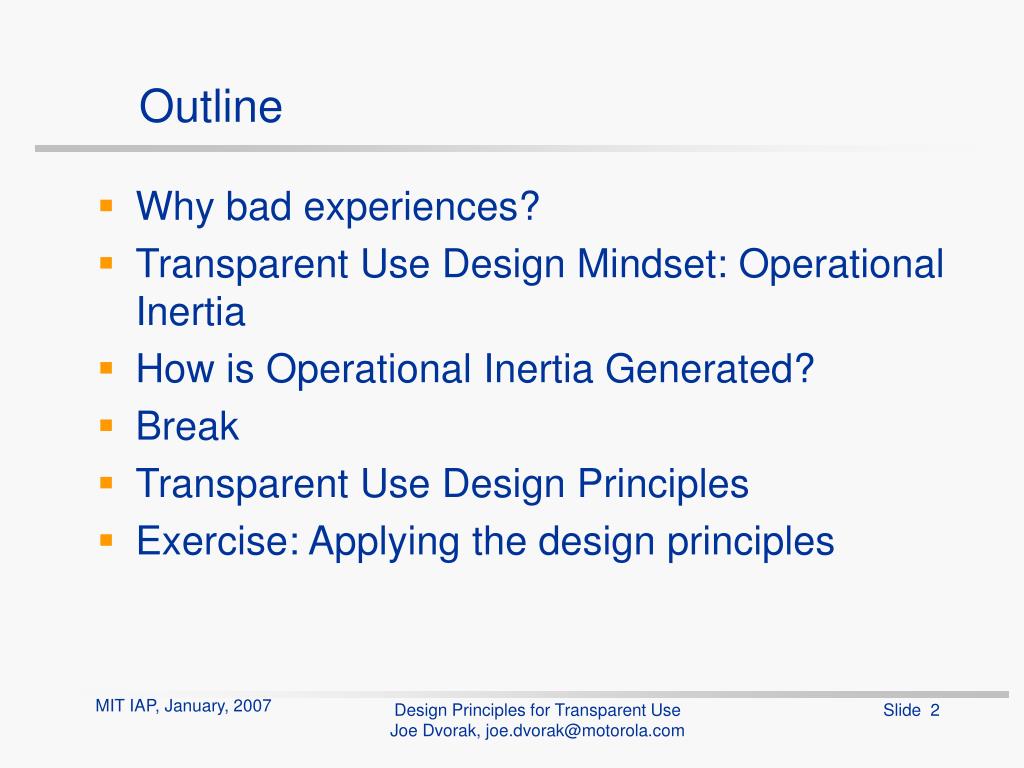 Outline

- Why bad experiences?
- Transparent Use Design Mindset: Operational Inertia
- How is Operational Inertia Generated?
- Break
- Transparent Use Design Principles
- Exercise: Applying the design principles

MIT IAP, January, 2007

Design Principles for Transparent Use
Joe Dvorak, joe.dvorak@motorola.com

Slide 2